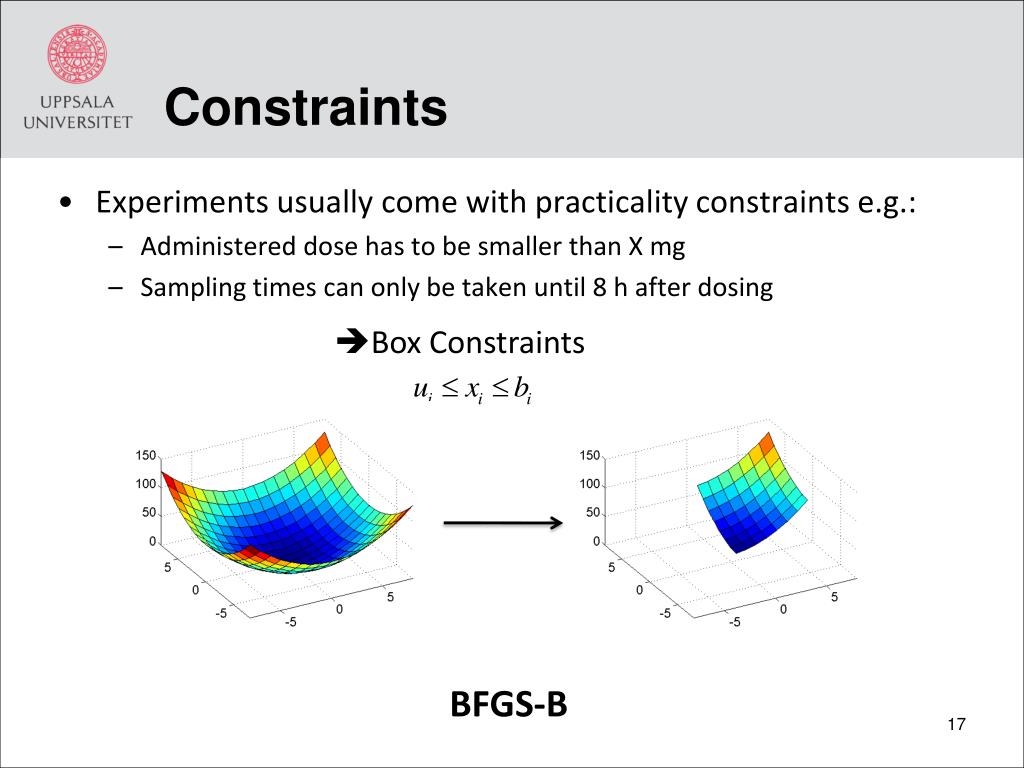 UPPSALA UNIVERSITET

Constraints

• Experiments usually come with practicality constraints e.g.:
– Administered dose has to be smaller than X mg
– Sampling times can only be taken until 8 h after dosing

➔Box Constraints
$u_i \leq x_i \leq b_i$

150
100
50
0
5
0
-5
-5
0
5

150
100
50
0
5
0
-5
-5
0
5

BFGS-B

17